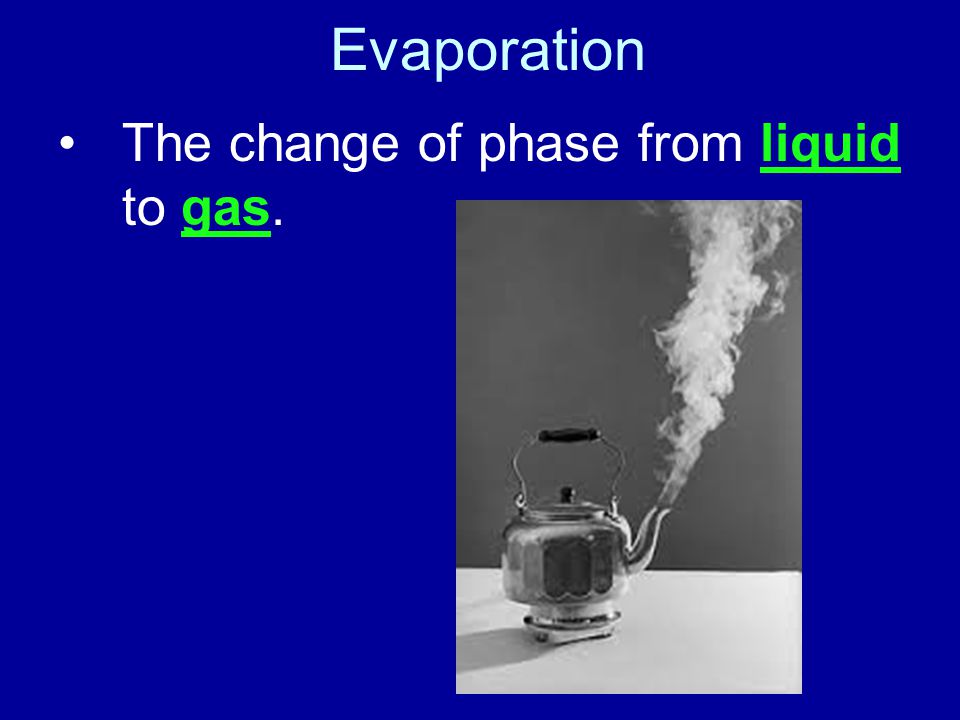 Evaporation

• The change of phase from liquid to gas.